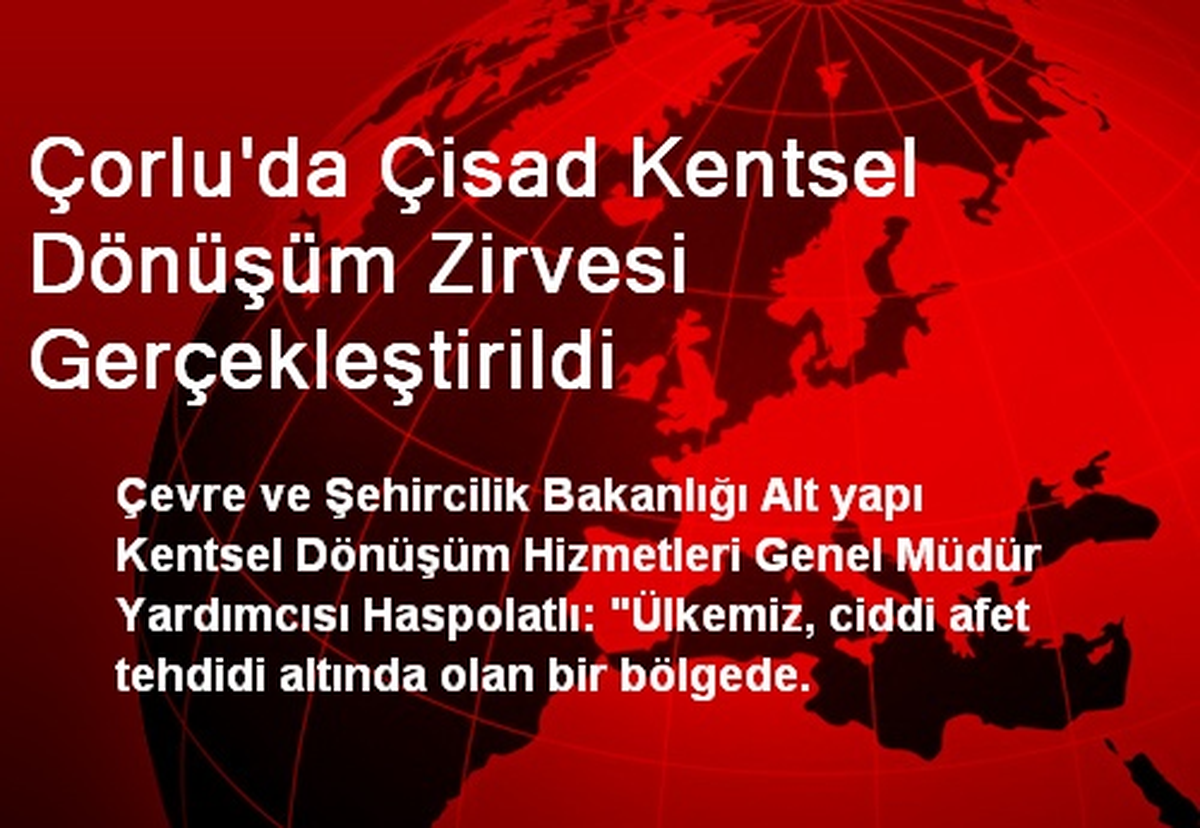 Çorlu'da Çisad Kentsel Dönüşüm Zirvesi Gerçekleştirildi

Çevre ve Şehircilik Bakanlığı Alt yapı Kentsel Dönüşüm Hizmetleri Genel Müdür Yardımcısı Haspolatlı: "Ülkemiz, ciddi afet tehdidi altında olan bir bölgede.